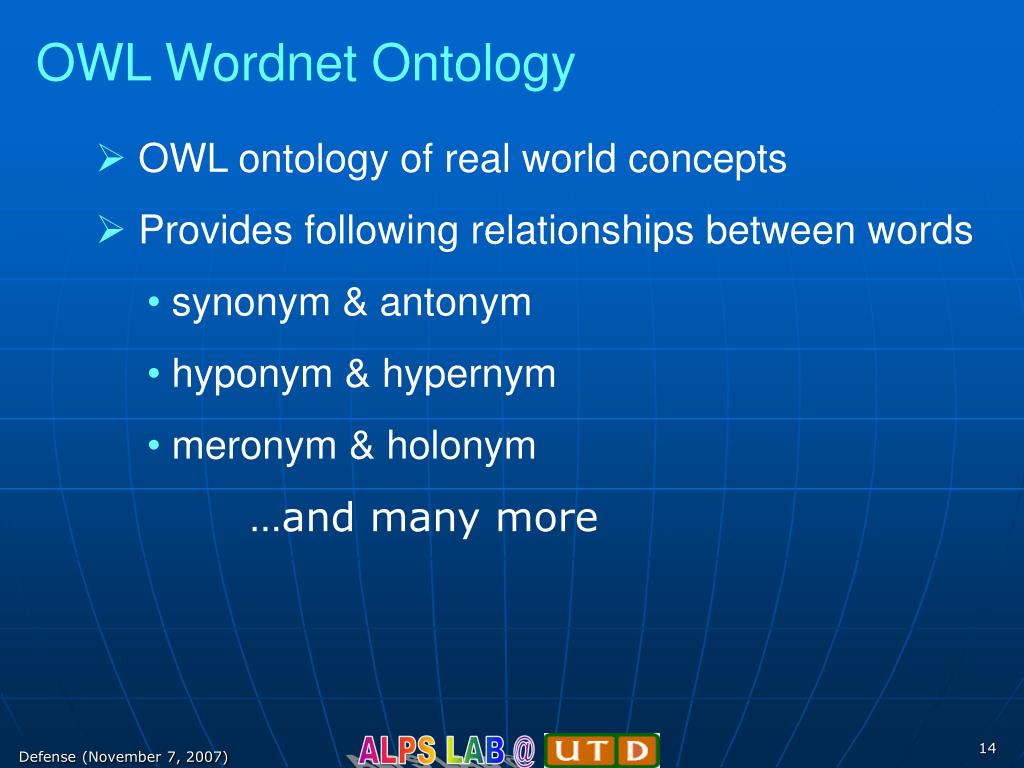 OWL Wordnet Ontology

➢ OWL ontology of real world concepts

➢ Provides following relationships between words

• synonym & antonym

• hyponym & hypernym

• meronym & holonym

…and many more

Defense (November 7, 2007)

ALPS LAB @ UTD

14